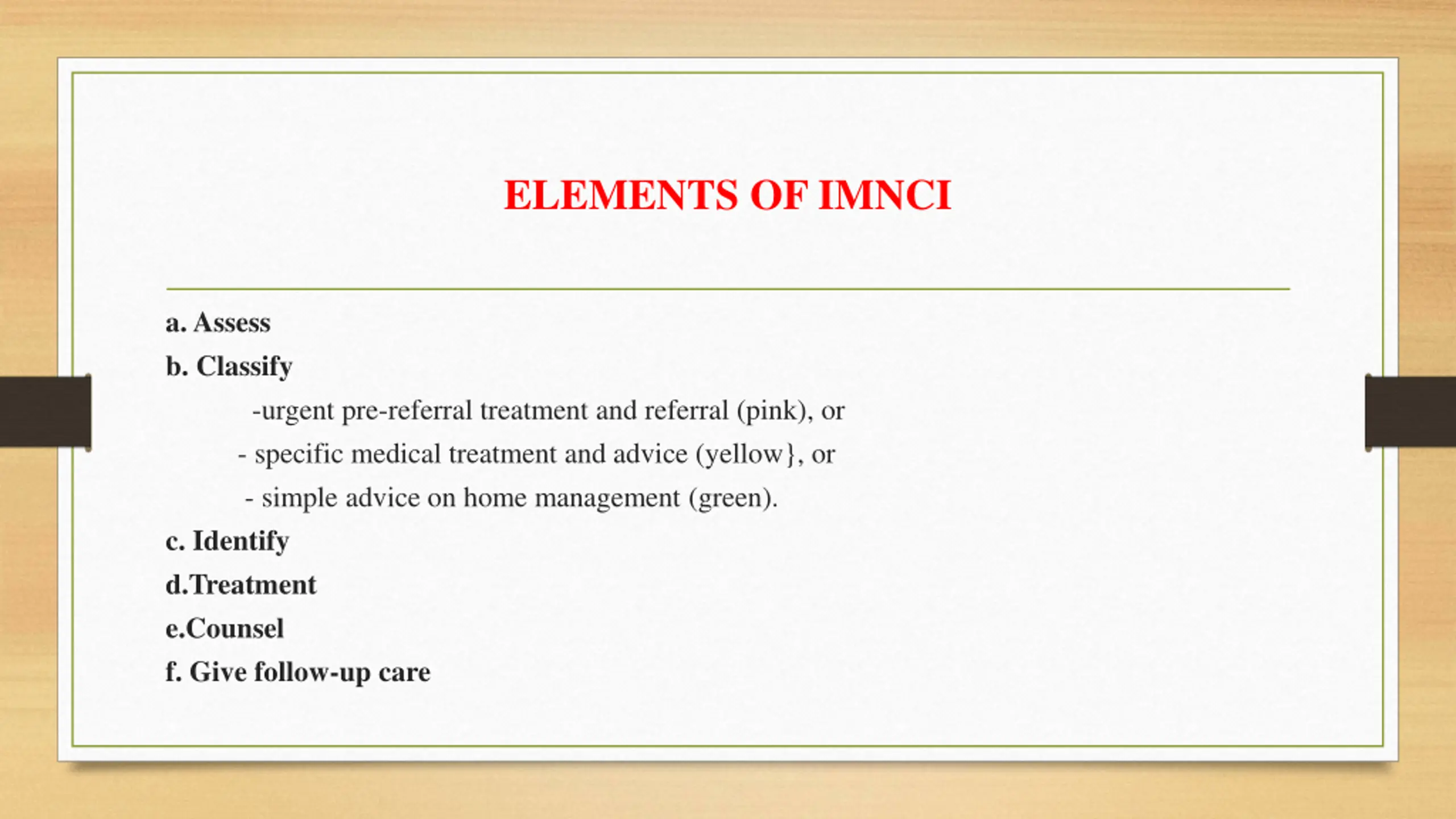 ELEMENTS OF IMNCI

a. Assess
b. Classify
-urgent pre-referral treatment and referral (pink), or
- specific medical treatment and advice (yellow}, or
- simple advice on home management (green).
c. Identify
d.Treatment
e.Counsel
f. Give follow-up care